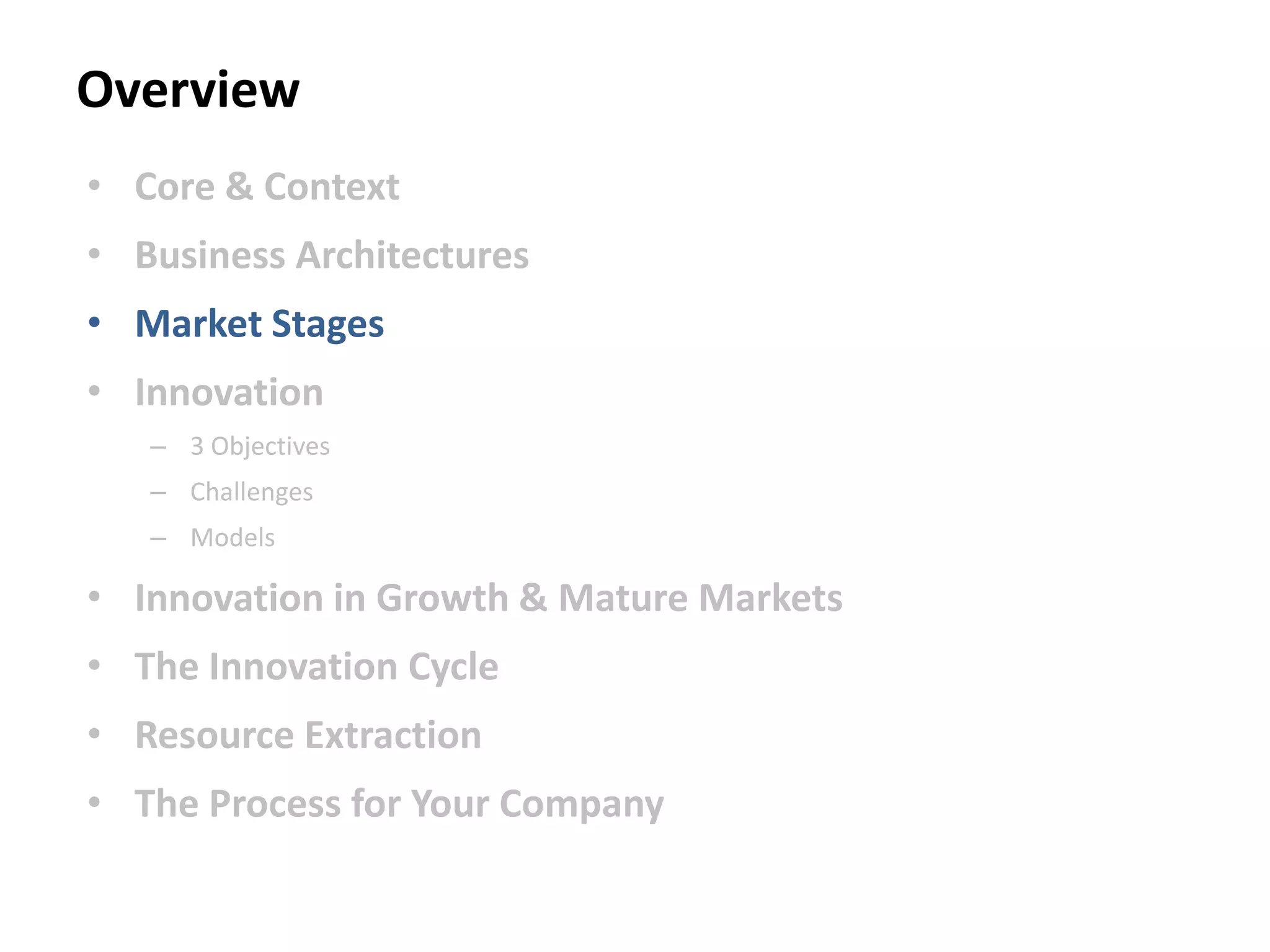 Overview

• Core & Context
• Business Architectures
• Market Stages
• Innovation
  – 3 Objectives
  – Challenges
  – Models
• Innovation in Growth & Mature Markets
• The Innovation Cycle
• Resource Extraction
• The Process for Your Company